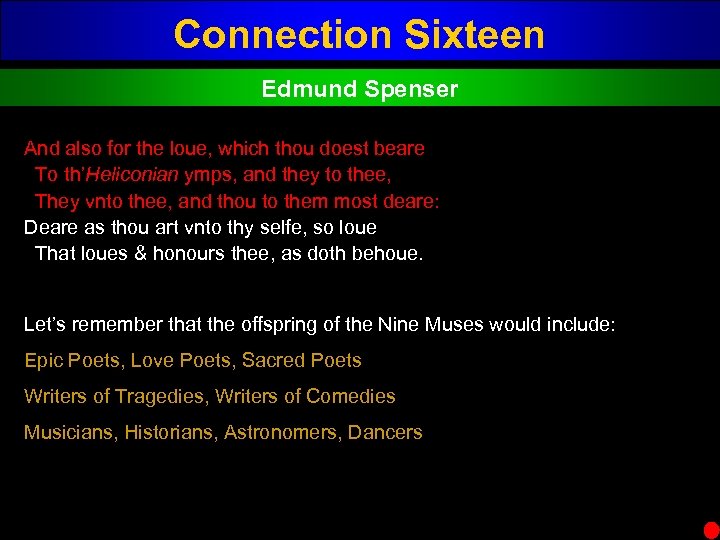 Connection Sixteen

Edmund Spenser

And also for the loue, which thou doest beare
To th'Heliconian ymps, and they to thee,
They vnto thee, and thou to them most deare:
Deare as thou art vnto thy selfe, so loue
That loues & honours thee, as doth behoue.

Let's remember that the offspring of the Nine Muses would include:

Epic Poets, Love Poets, Sacred Poets

Writers of Tragedies, Writers of Comedies

Musicians, Historians, Astronomers, Dancers